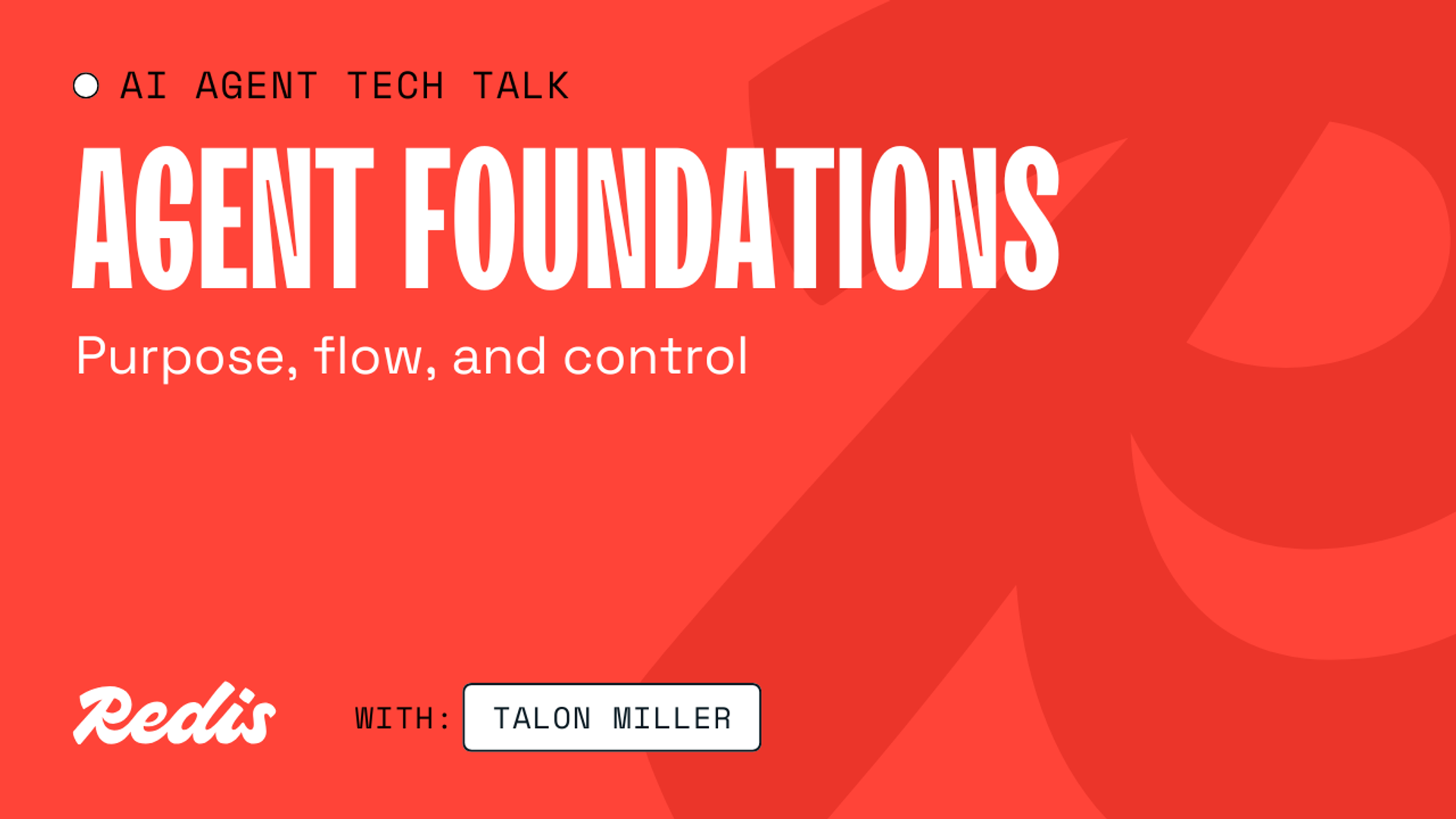 AI AGENT TECH TALK

AGENT FOUNDATIONS

Purpose, flow, and control

Redis

WITH: TALON MILLER